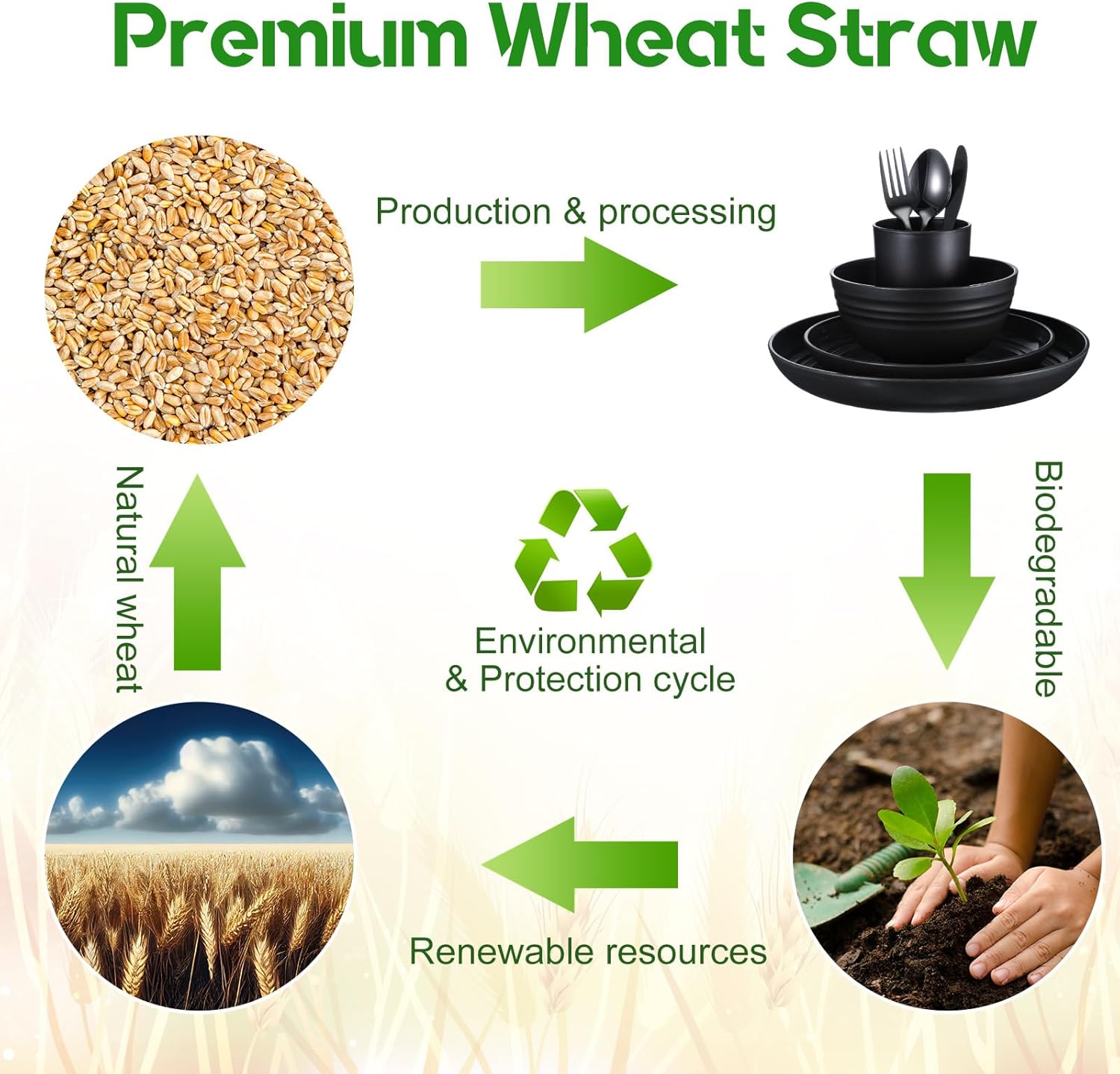 Premium Wheat Straw

Production & processing

Natural wheat

Environmental
& Protection cycle

Biodegradable

Renewable resources